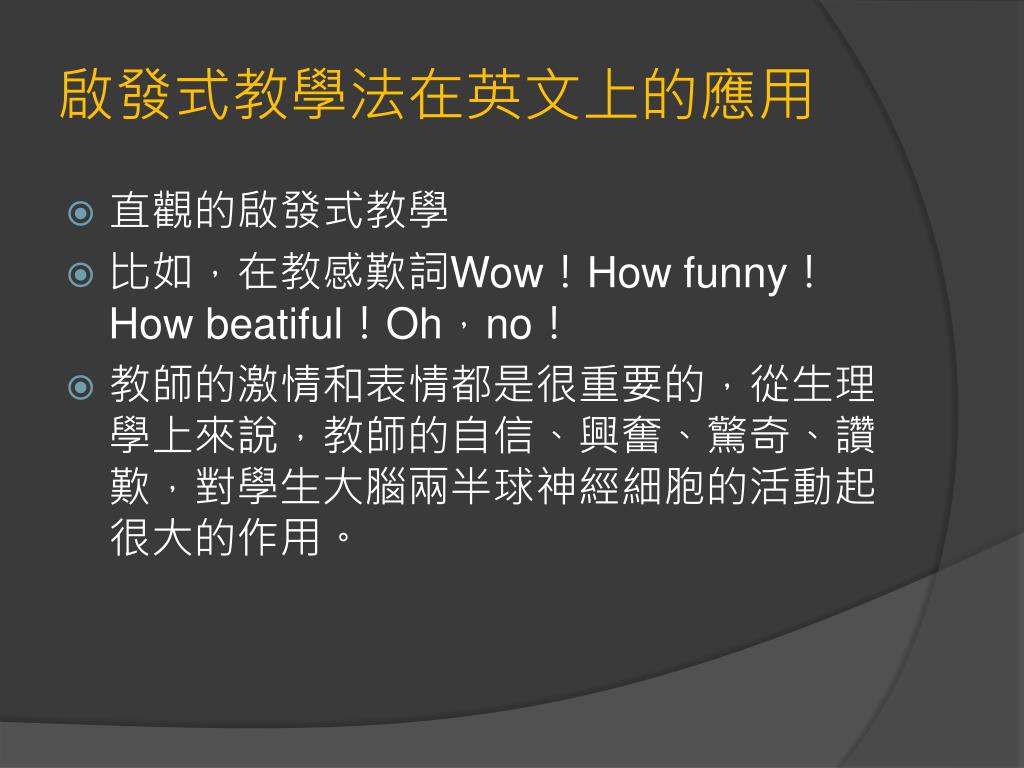 啟發式教學法在英文上的應用

直觀的啟發式教學

比如，在教感歎詞Wow！How funny！How beatiful！Oh，no！

教師的激情和表情都是很重要的，從生理學上來說，教師的自信、興奮、驚奇、讚歎，對學生大腦兩半球神經細胞的活動起很大的作用。